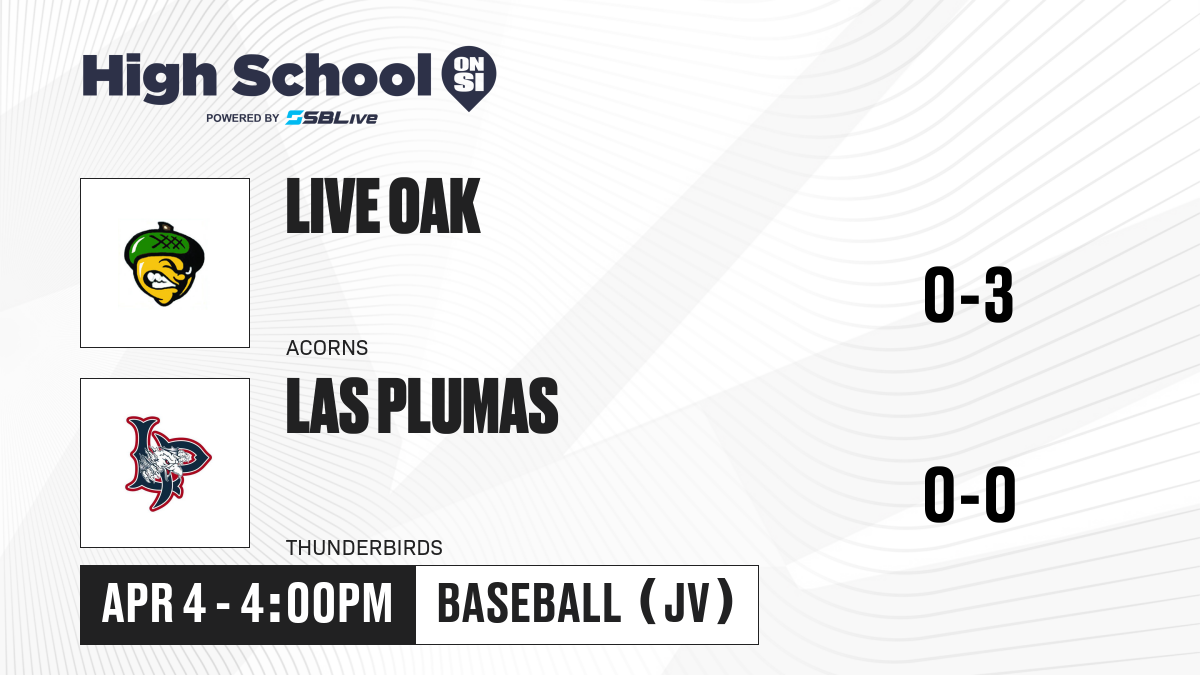 High School ON SI
POWERED BY SBLive

LIVE OAK
ACORNS
0-3

LAS PLUMAS
THUNDERBIRDS
0-0

APR 4 - 4:00PM
BASEBALL (JV)